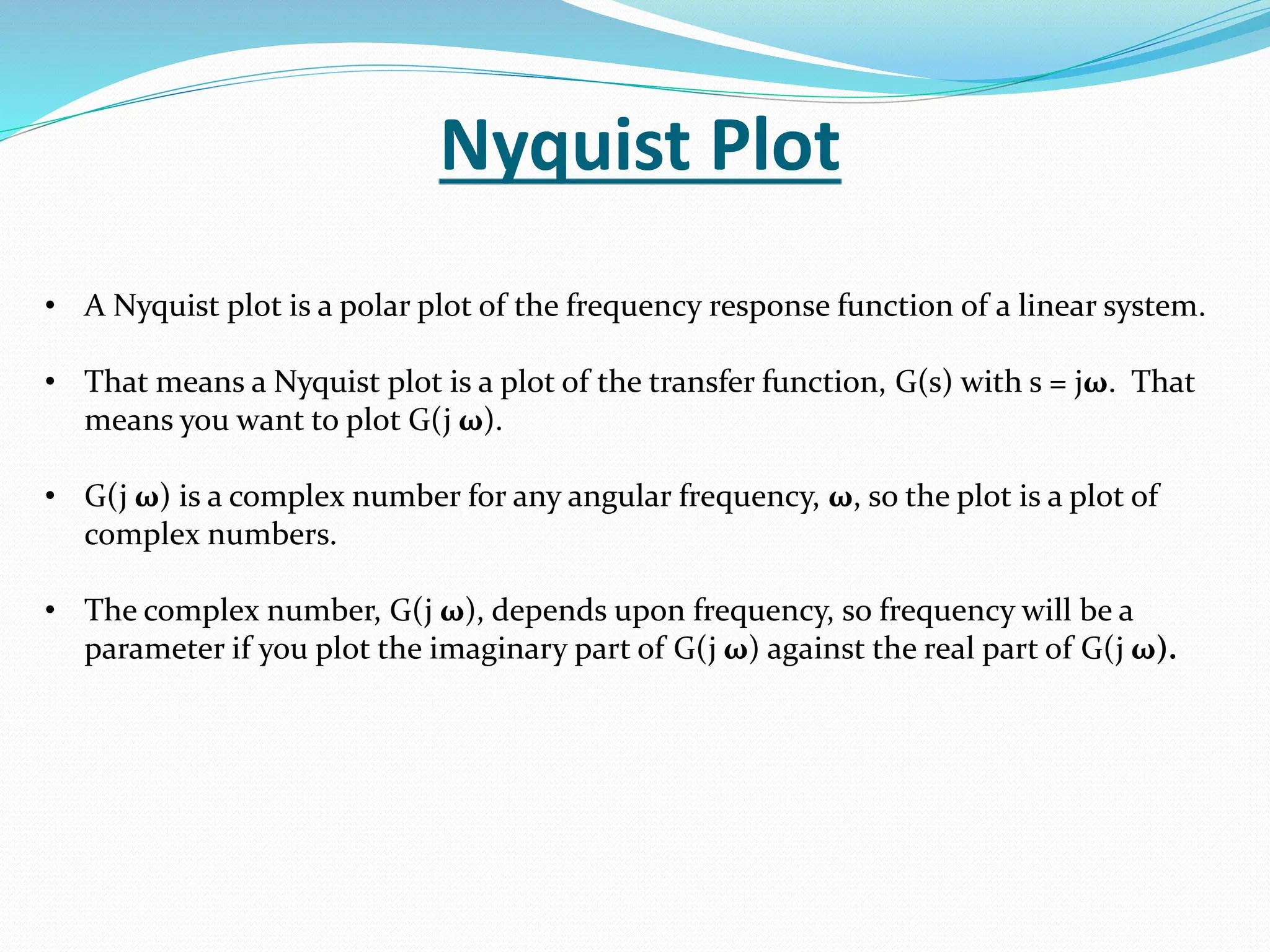 Nyquist Plot

• A Nyquist plot is a polar plot of the frequency response function of a linear system.

• That means a Nyquist plot is a plot of the transfer function, G(s) with s = jω. That means you want to plot G(j ω).

• G(j ω) is a complex number for any angular frequency, ω, so the plot is a plot of complex numbers.

• The complex number, G(j ω), depends upon frequency, so frequency will be a parameter if you plot the imaginary part of G(j ω) against the real part of G(j ω).